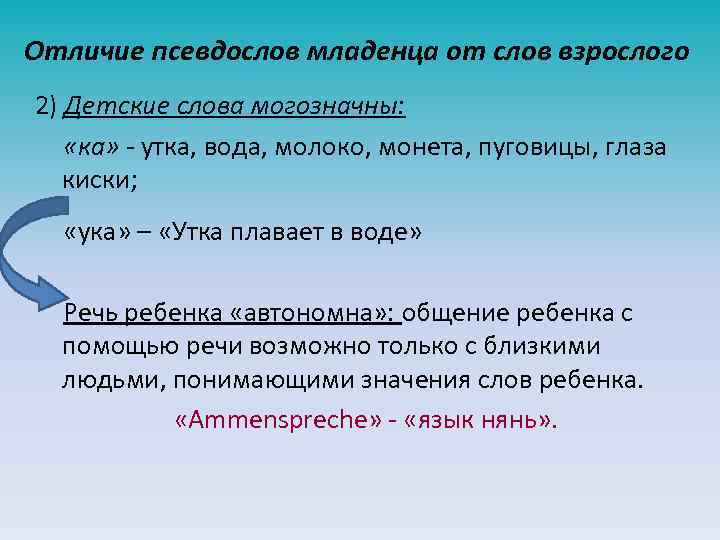 Отличие псевдослов младенца от слов взрослого

2) Детские слова могозначны:

«ка» - утка, вода, молоко, монета, пуговицы, глаза киски;

«ука» – «Утка плавает в воде»

Речь ребенка «автономна»: общение ребенка с помощью речи возможно только с близкими людьми, понимающими значения слов ребенка.

«Ammenspreche» - «язык нянь».